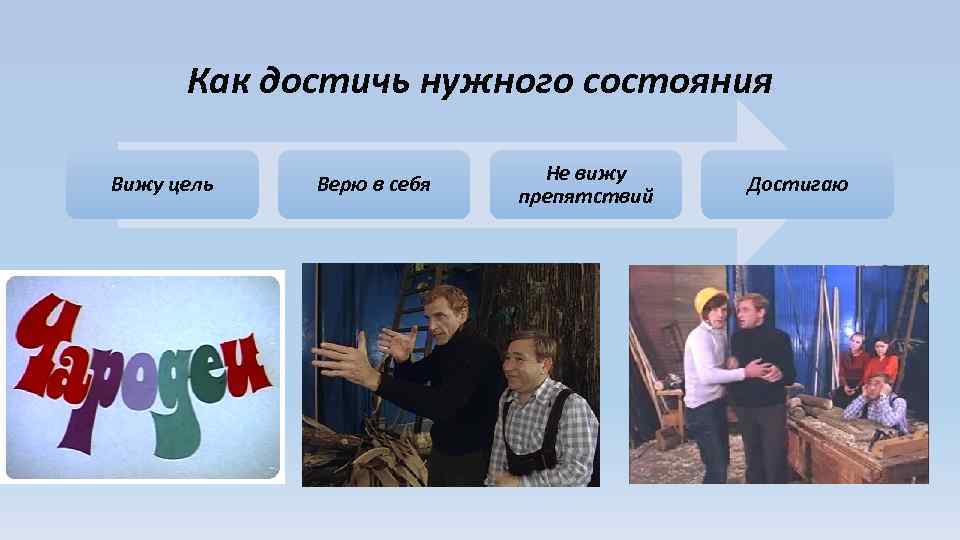 Как достичь нужного состояния

Вижу цель

Верю в себя

Не вижу препятствий

Достигаю

Чародеи